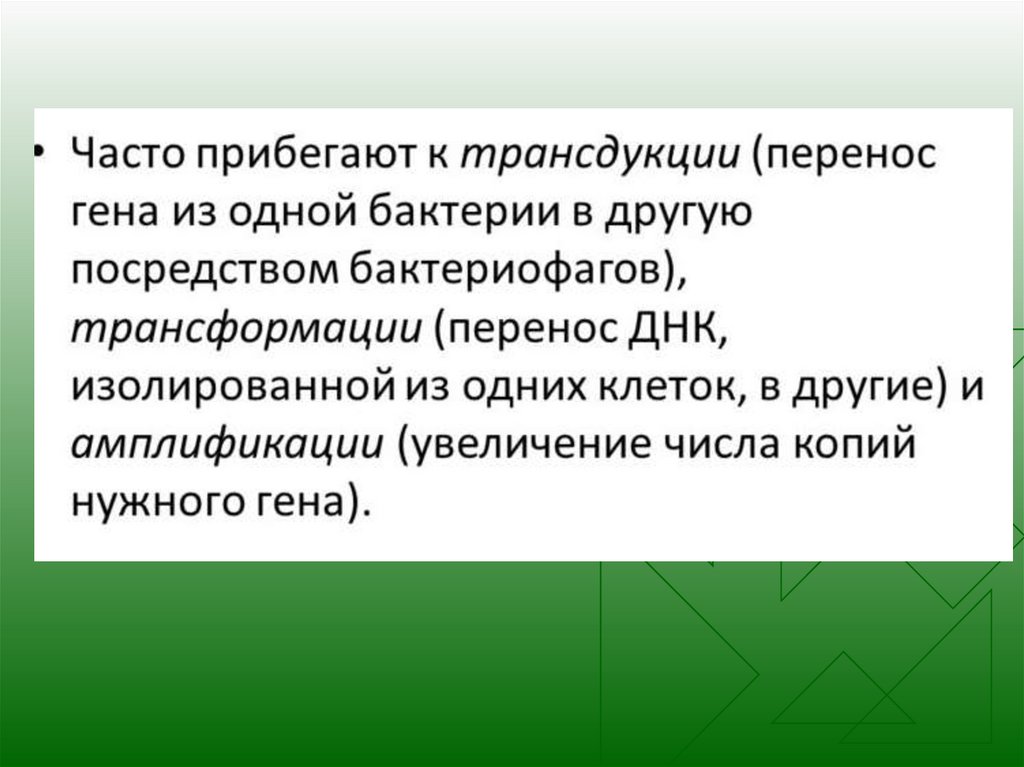 • Часто прибегают к трансдукции (перенос гена из одной бактерии в другую посредством бактериофагов), трансформации (перенос ДНК, изолированной из одних клеток, в другие) и амплификации (увеличение числа копий нужного гена).